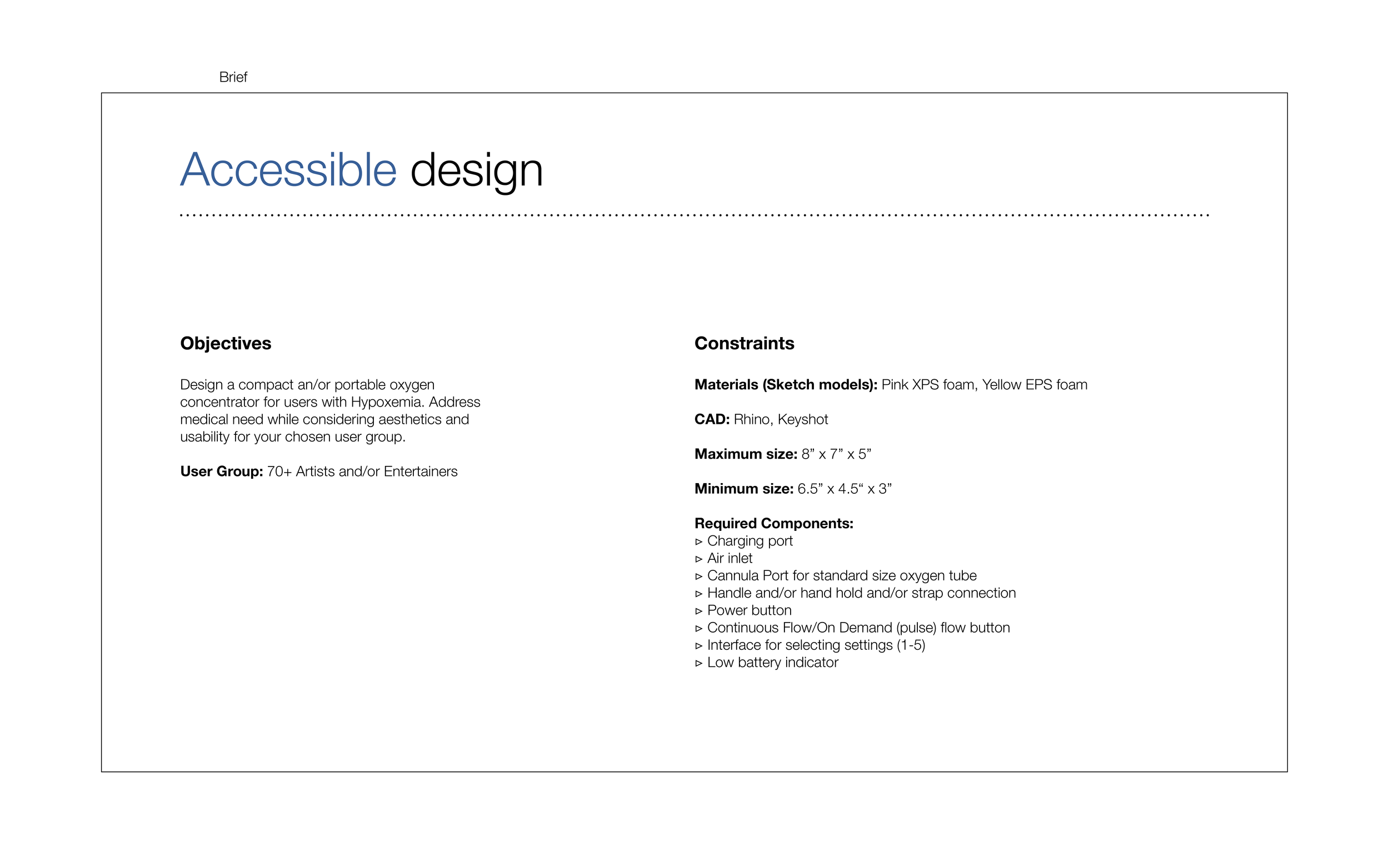 Brief

Accessible design

Objectives

Design a compact an/or portable oxygen concentrator for users with Hypoxemia. Address medical need while considering aesthetics and usability for your chosen user group.

User Group: 70+ Artists and/or Entertainers

Constraints

Materials (Sketch models): Pink XPS foam, Yellow EPS foam

CAD: Rhino, Keyshot

Maximum size: 8” x 7” x 5”

Minimum size: 6.5” x 4.5“ x 3”

Required Components:
▹ Charging port
▹ Air inlet
▹ Cannula Port for standard size oxygen tube
▹ Handle and/or hand hold and/or strap connection
▹ Power button
▹ Continuous Flow/On Demand (pulse) flow button
▹ Interface for selecting settings (1-5)
▹ Low battery indicator